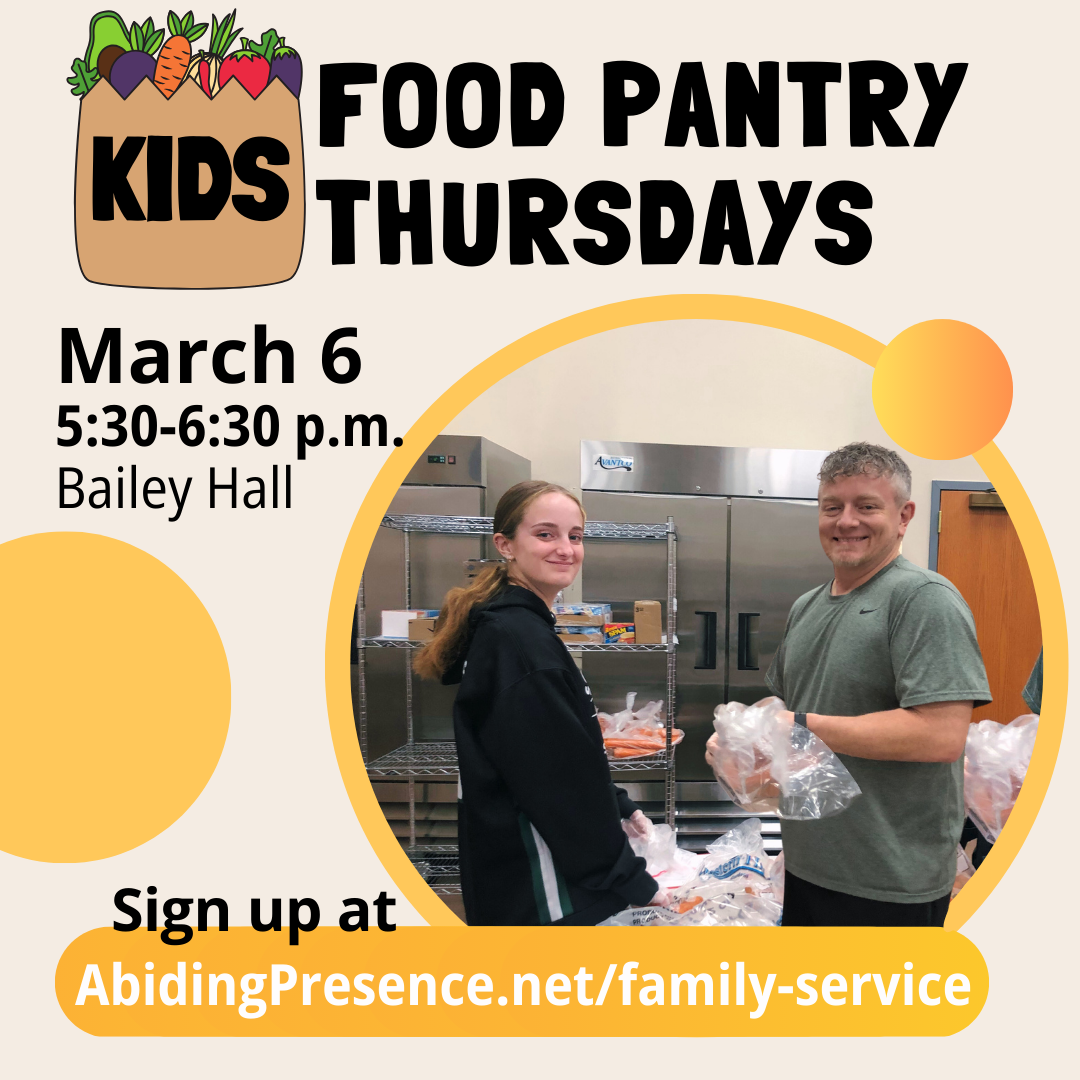 KIDS FOOD PANTRY THURSDAYS

March 6
5:30-6:30 p.m.
Bailey Hall

AVANTCO

Sign up at
AbidingPresence.net/family-service